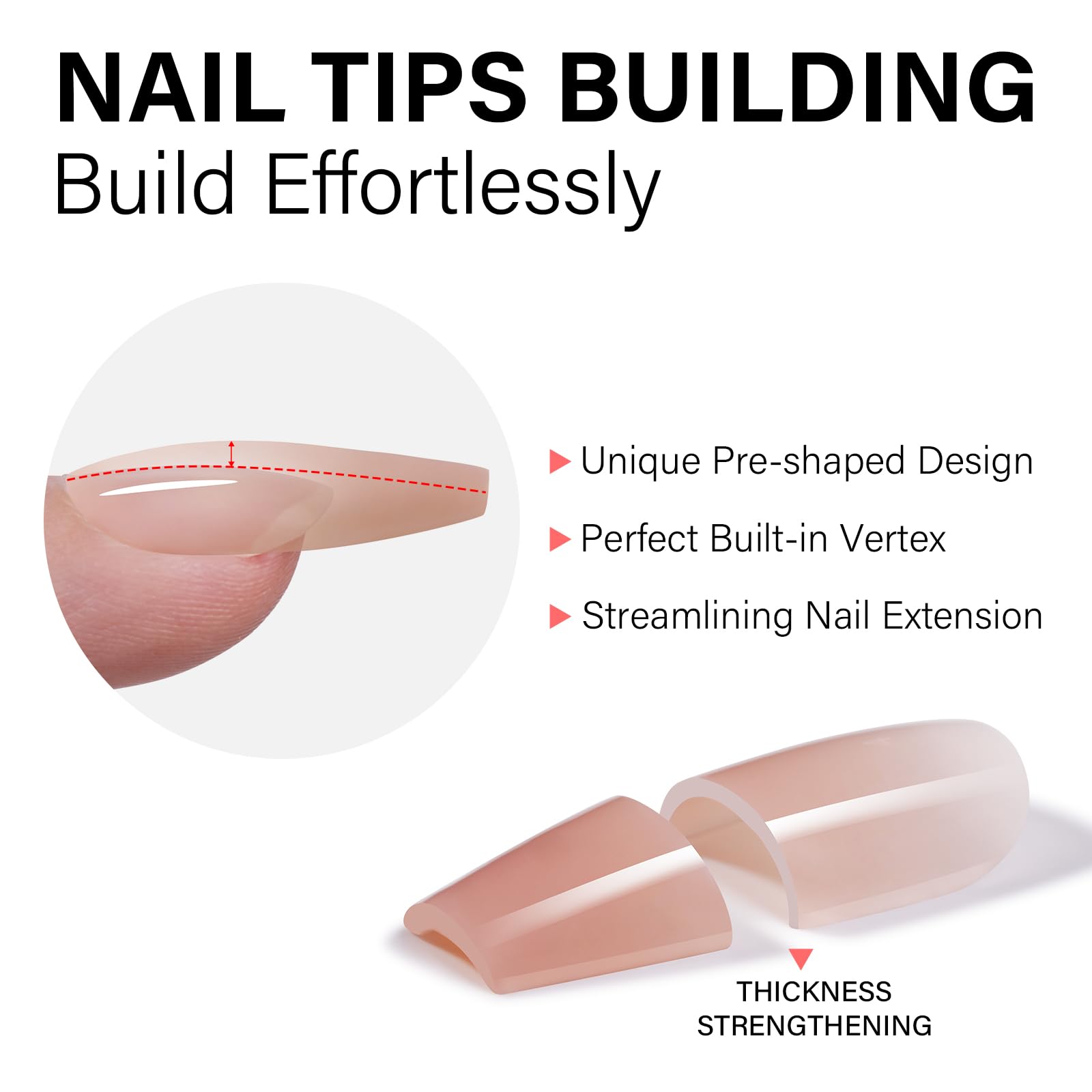 NAIL TIPS BUILDING
Build Effortlessly

Unique Pre-shaped Design

Perfect Built-in Vertex

Streamlining Nail Extension

THICKNESS
STRENGTHENING